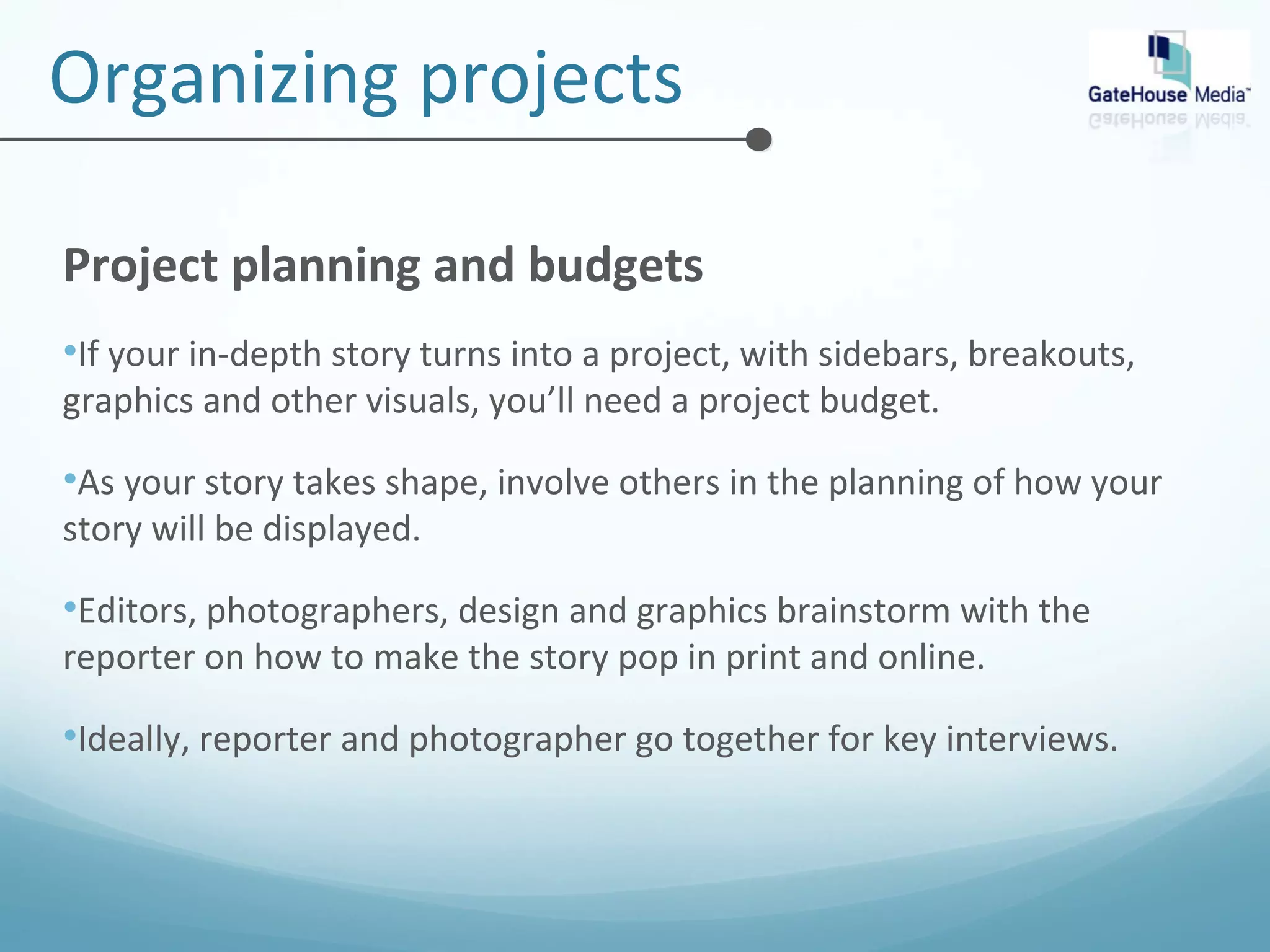 Organizing projects

GateHouse Media™

Project planning and budgets

•If your in-depth story turns into a project, with sidebars, breakouts, graphics and other visuals, you'll need a project budget.

•As your story takes shape, involve others in the planning of how your story will be displayed.

•Editors, photographers, design and graphics brainstorm with the reporter on how to make the story pop in print and online.

•Ideally, reporter and photographer go together for key interviews.